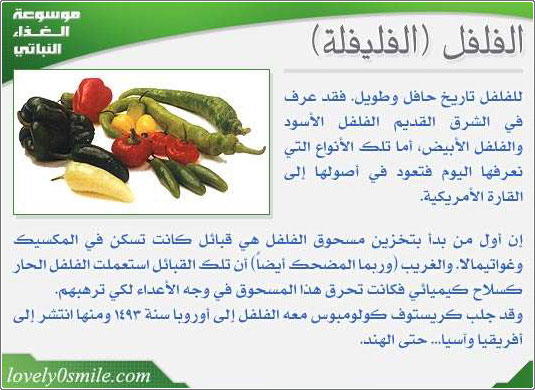 موسوعة الغذاء النباتي

الفلفل (الفليفلة)

للفلفل تاريخ حافل وطويل. فقد عرف في الشرق القديم الفلفل الأسود والفلفل الأبيض، أما تلك الأنواع التي نعرفها اليوم فتعود في أصولها إلى القارة الأمريكية.

إن أول من بدأ بتخزين مسحوق الفلفل هي قبائل كانت تسكن في المكسيك وغواتيمالا. والغريب (وربما المضحك أيضاً) أن تلك القبائل استعملت الفلفل الحار كسلاح كيميائي فكانت تحرق هذا المسحوق في وجه الأعداء لكي ترهبهم.
وقد جلب كريستوف كولومبوس معه الفلفل إلى أوروبا سنة ١٤٩٣ ومنها انتشر إلى أفريقيا وآسيا... حتى الهند.

lovely0smile.com